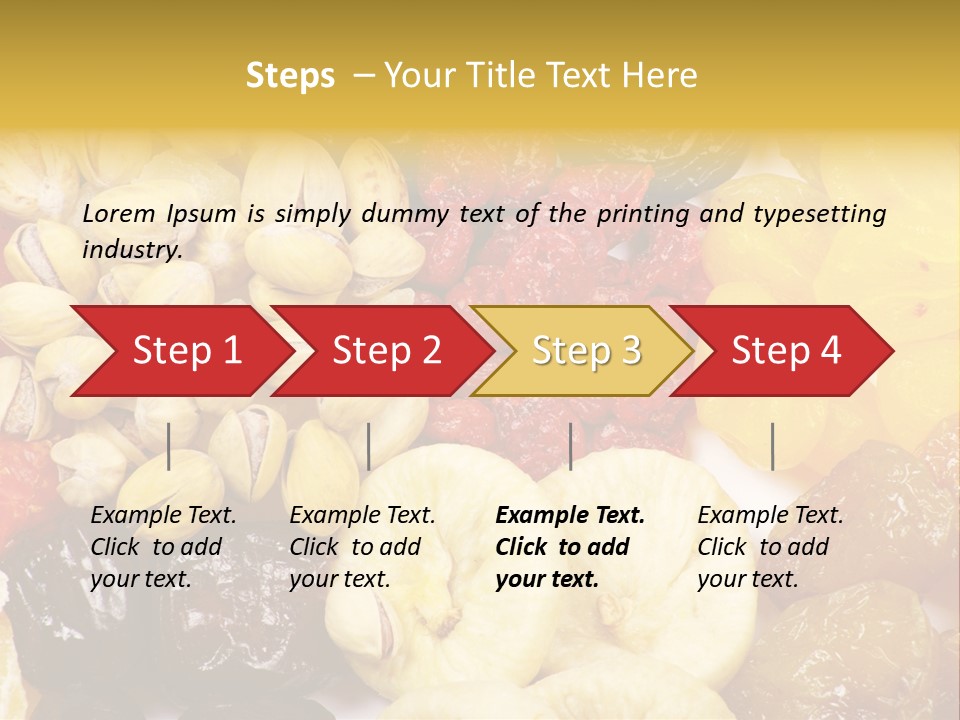 Steps – Your Title Text Here

Lorem Ipsum is simply dummy text of the printing and typesetting industry.

Step 1

Step 2

Step 3

Step 4

Example Text. Click to add your text.

Example Text. Click to add your text.

Example Text. Click to add your text.

Example Text. Click to add your text.